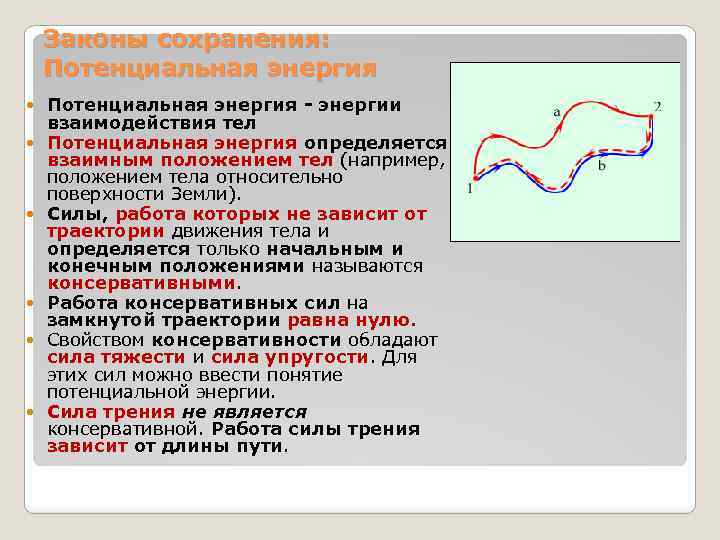 Законы сохранения:
Потенциальная энергия

Потенциальная энергия - энергии взаимодействия тел

Потенциальная энергия определяется взаимным положением тел (например, положением тела относительно поверхности Земли).

Силы, работа которых не зависит от траектории движения тела и определяется только начальным и конечным положениями называются консервативными.

Работа консервативных сил на замкнутой траектории равна нулю.

Свойством консервативности обладают сила тяжести и сила упругости. Для этих сил можно ввести понятие потенциальной энергии.

Сила трения не является консервативной. Работа силы трения зависит от длины пути.

a
2
b
1